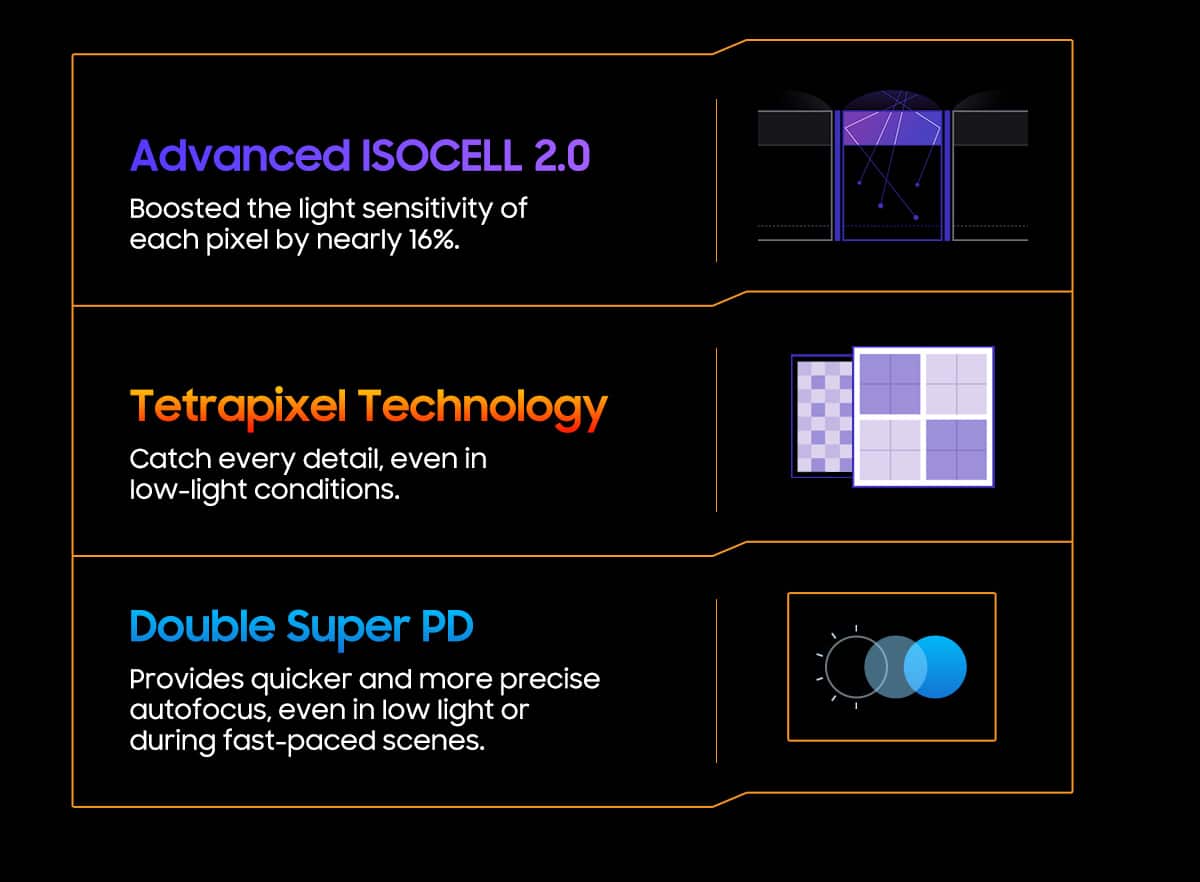 Advanced ISOCELL 2.0

Boosted the light sensitivity of each pixel by nearly 16%.

Tetrapixel Technology

Catch every detail, even in low-light conditions.

Double Super PD

Provides quicker and more precise autofocus, even in low light or during fast-paced scenes.